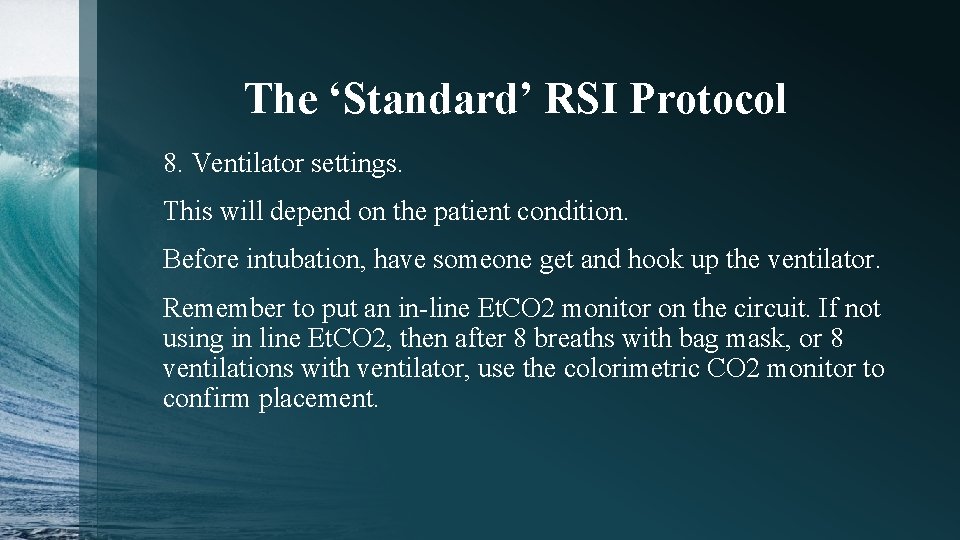 The ‘Standard’ RSI Protocol

8. Ventilator settings.

This will depend on the patient condition.

Before intubation, have someone get and hook up the ventilator.

Remember to put an in-line EtCO2 monitor on the circuit. If not using in line EtCO2, then after 8 breaths with bag mask, or 8 ventilations with ventilator, use the colorimetric CO2 monitor to confirm placement.